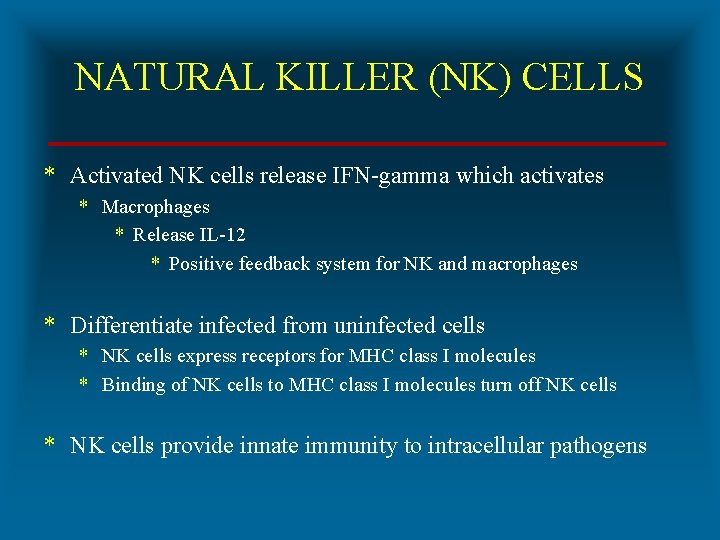 NATURAL KILLER (NK) CELLS

* Activated NK cells release IFN-gamma which activates
* Macrophages
* Release IL-12
* Positive feedback system for NK and macrophages

* Differentiate infected from uninfected cells
* NK cells express receptors for MHC class I molecules
* Binding of NK cells to MHC class I molecules turn off NK cells

* NK cells provide innate immunity to intracellular pathogens